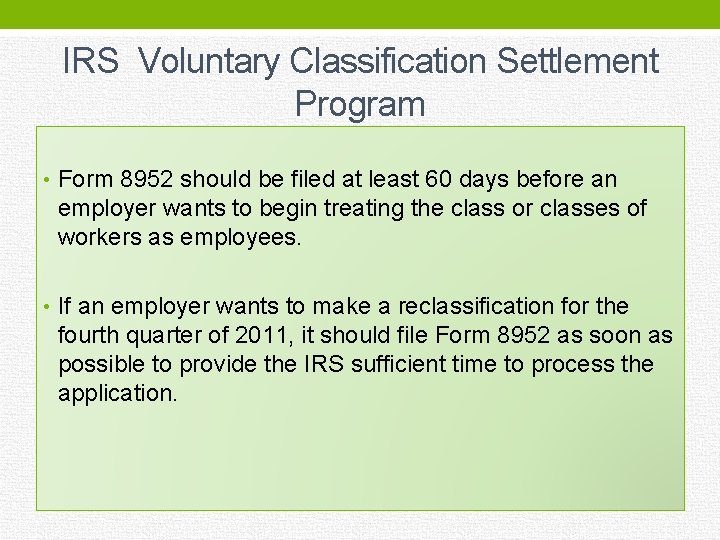 IRS Voluntary Classification Settlement Program

• Form 8952 should be filed at least 60 days before an employer wants to begin treating the class or classes of workers as employees.

• If an employer wants to make a reclassification for the fourth quarter of 2011, it should file Form 8952 as soon as possible to provide the IRS sufficient time to process the application.